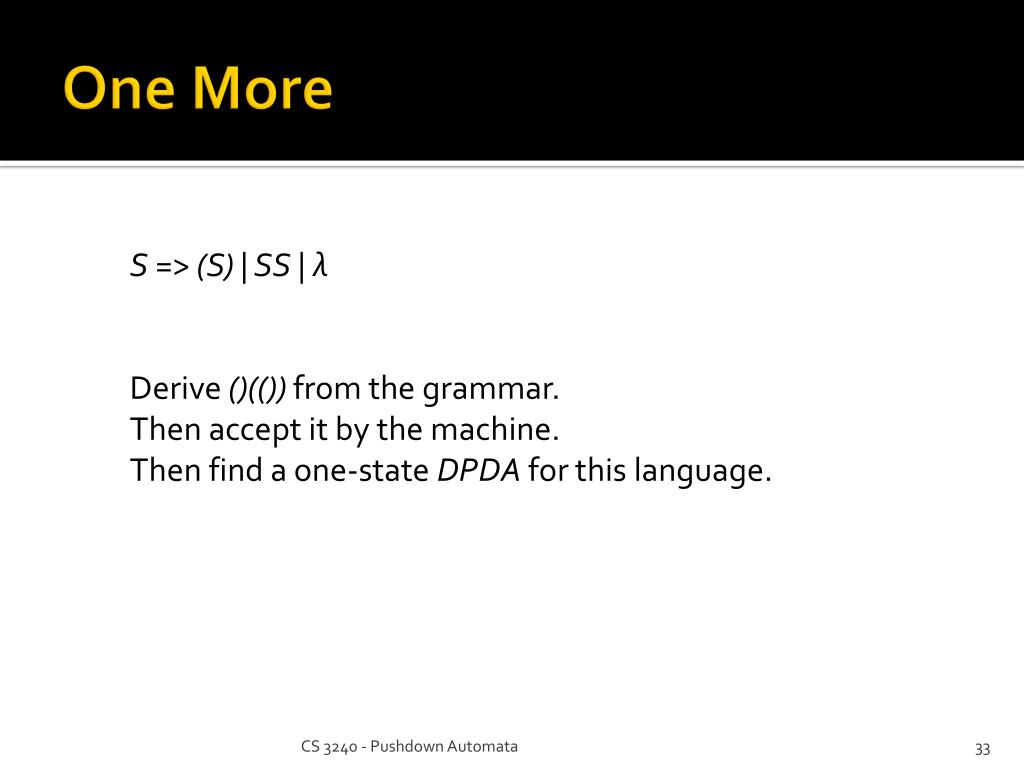 One More

S => (S) | SS | λ

Derive ()(()) from the grammar.
Then accept it by the machine.
Then find a one-state DPDA for this language.

CS 3240 - Pushdown Automata

33